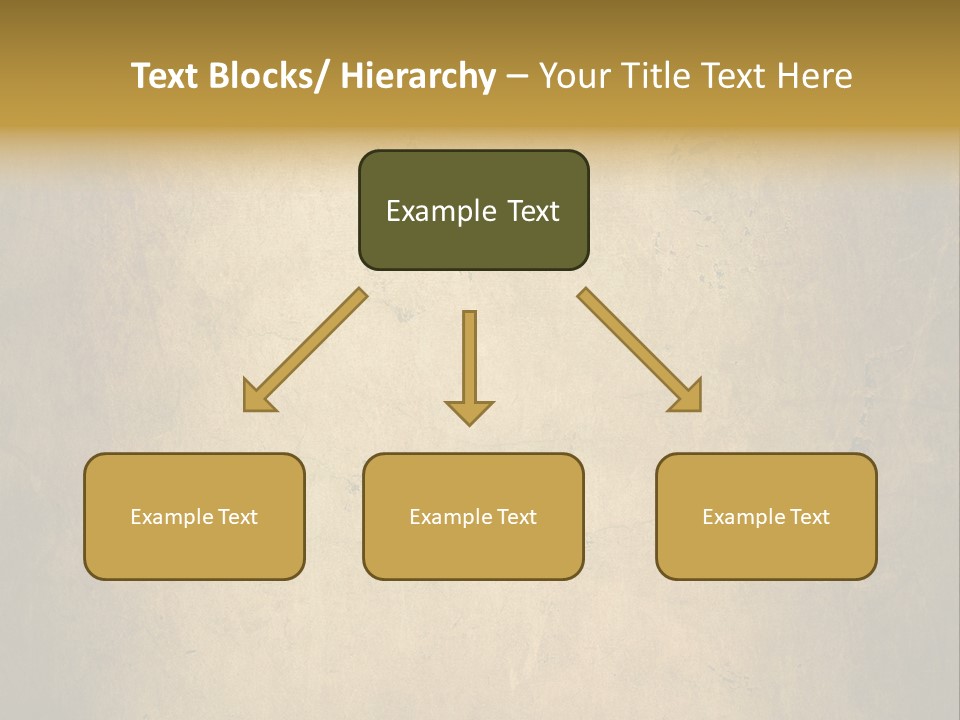 Text Blocks/ Hierarchy – Your Title Text Here

Example Text

Example Text

Example Text

Example Text